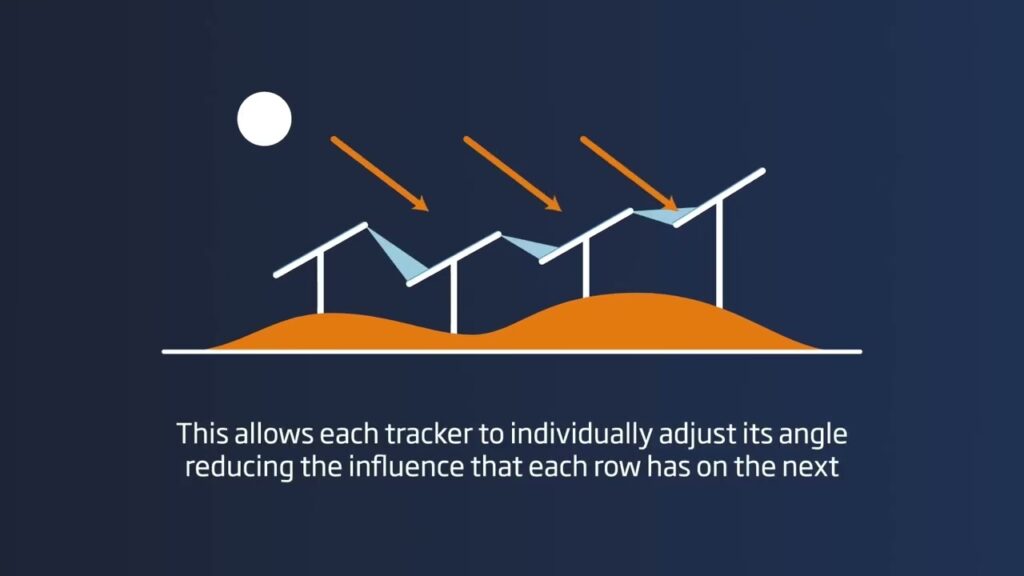 This allows each tracker to individually adjust its angle reducing the influence that each row has on the next